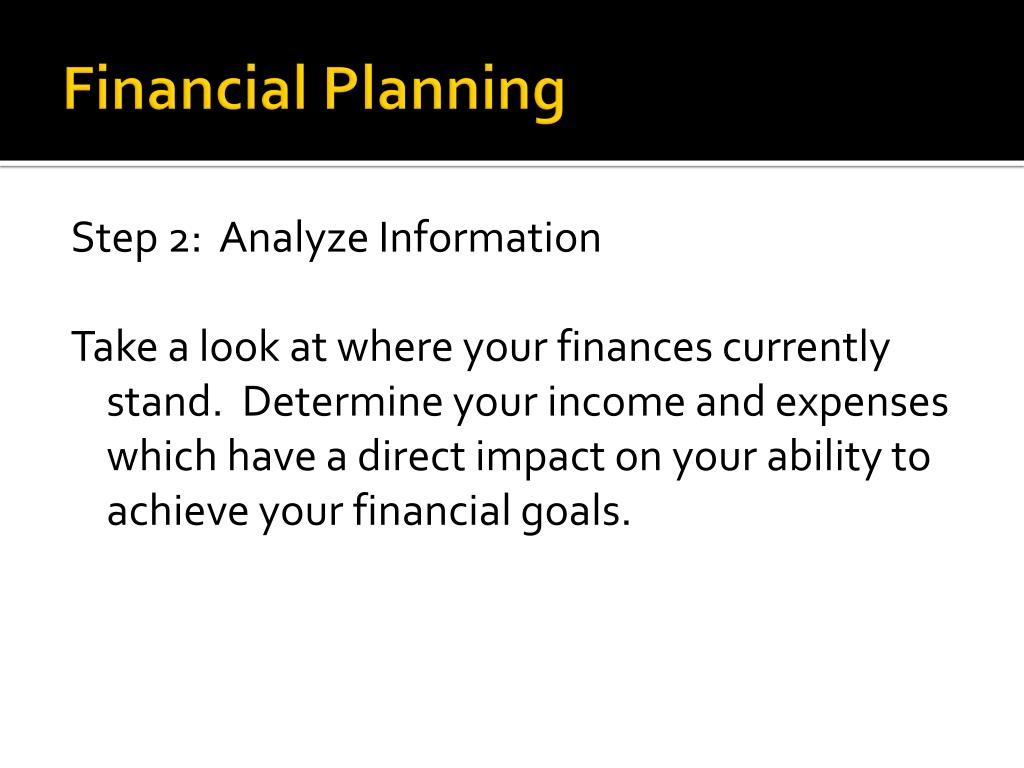 Financial Planning

Step 2: Analyze Information

Take a look at where your finances currently stand. Determine your income and expenses which have a direct impact on your ability to achieve your financial goals.